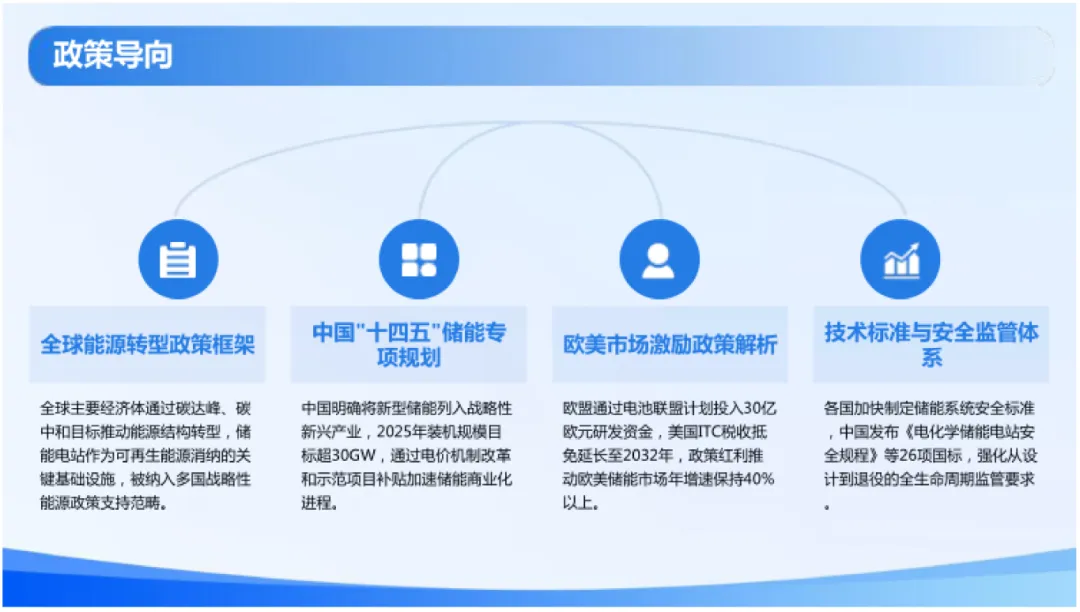 政策导向

全球能源转型政策框架

全球主要经济体通过碳达峰、碳中和目标推动能源结构转型，储能电站作为可再生能源消纳的关键基础设施，被纳入多国战略性能源政策支持范畴。

中国"十四五"储能专项规划

中国明确将新型储能列入战略性新兴产业，2025年装机规模目标超30GW，通过电价机制改革和示范项目补贴加速储能商业化进程。

欧美市场激励政策解析

欧盟通过电池联盟计划投入30亿欧元研发资金，美国ITC税收抵免延长至2032年，政策红利推动欧美储能市场年增速保持40%以上。

技术标准与安全监管体系

各国加快制定储能系统安全标准，中国发布《电化学储能电站安全规程》等26项国标，强化从设计到退役的全生命周期监管要求。